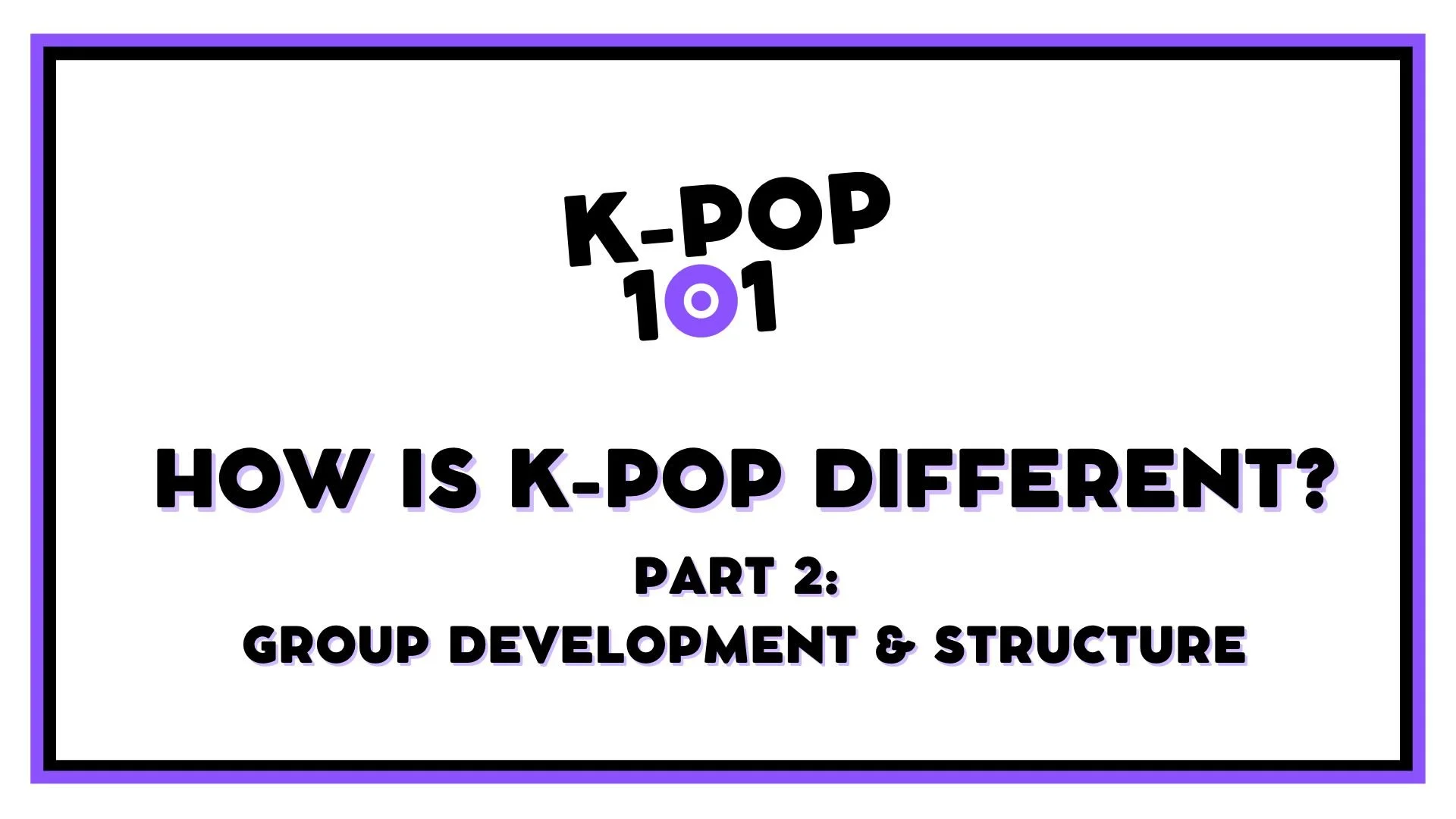 K-POP
101

HOW IS K-POP DIFFERENT?

PART 2:
GROUP DEVELOPMENT & STRUCTURE